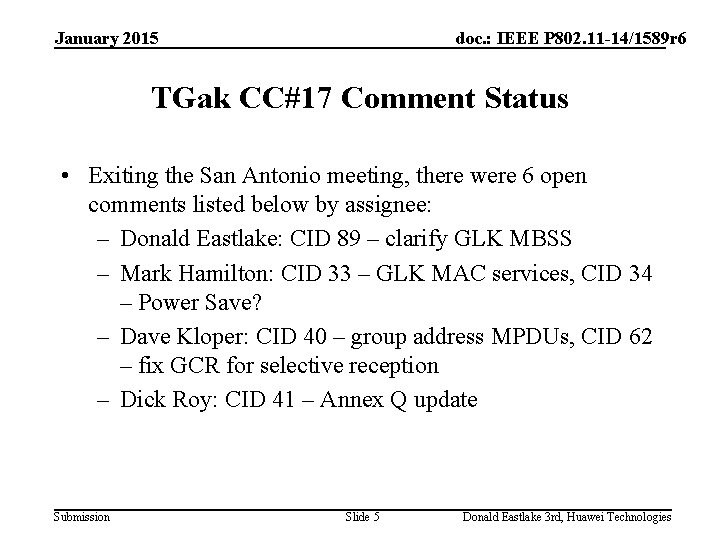 January 2015

doc.: IEEE P802.11-14/1589r6

TGak CC#17 Comment Status

• Exiting the San Antonio meeting, there were 6 open comments listed below by assignee:
– Donald Eastlake: CID 89 – clarify GLK MBSS
– Mark Hamilton: CID 33 – GLK MAC services, CID 34 – Power Save?
– Dave Kloper: CID 40 – group address MPDUs, CID 62 – fix GCR for selective reception
– Dick Roy: CID 41 – Annex Q update

Submission

Slide 5

Donald Eastlake 3rd, Huawei Technologies